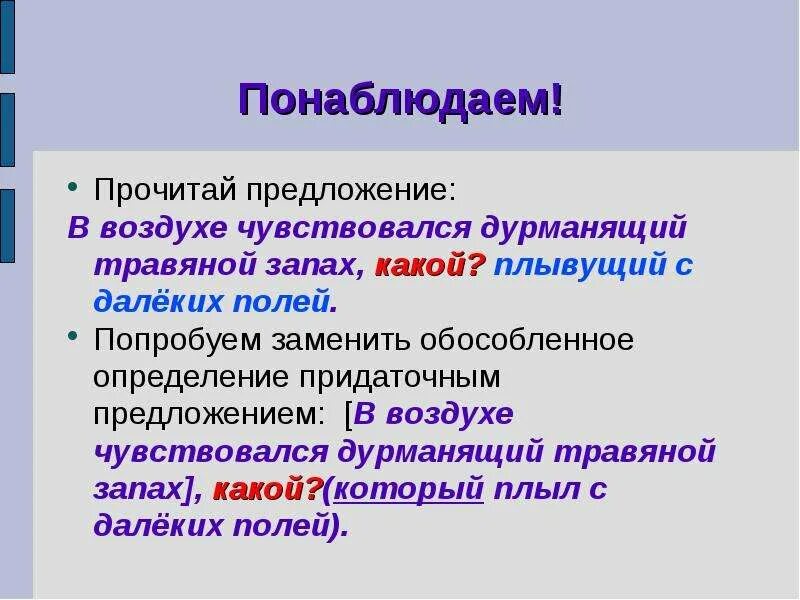 Понаблюдаем!

• Прочитай предложение:

В воздухе чувствовался дурманящий травяной запах, какой? плывущий с далёких полей.

• Попробуем заменить обособленное определение придаточным предложением: [В воздухе чувствовался дурманящий травяной запах], какой?(который плыл с далёких полей).